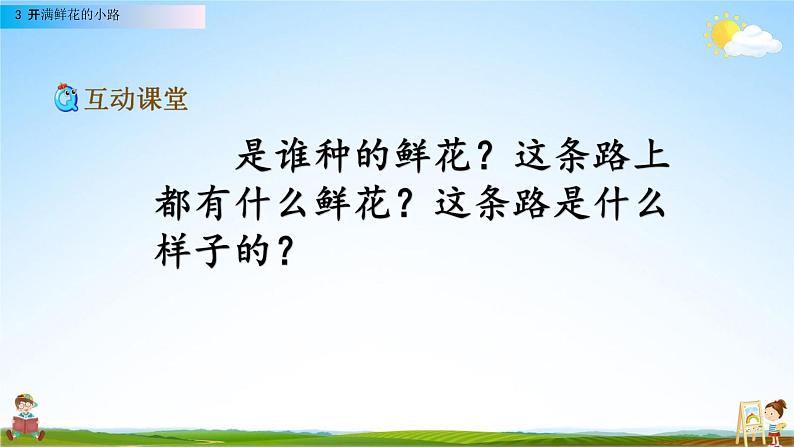 3 开满鲜花的小路

互动课堂

是谁种的鲜花？这条路上都有什么鲜花？这条路是什么样子的？